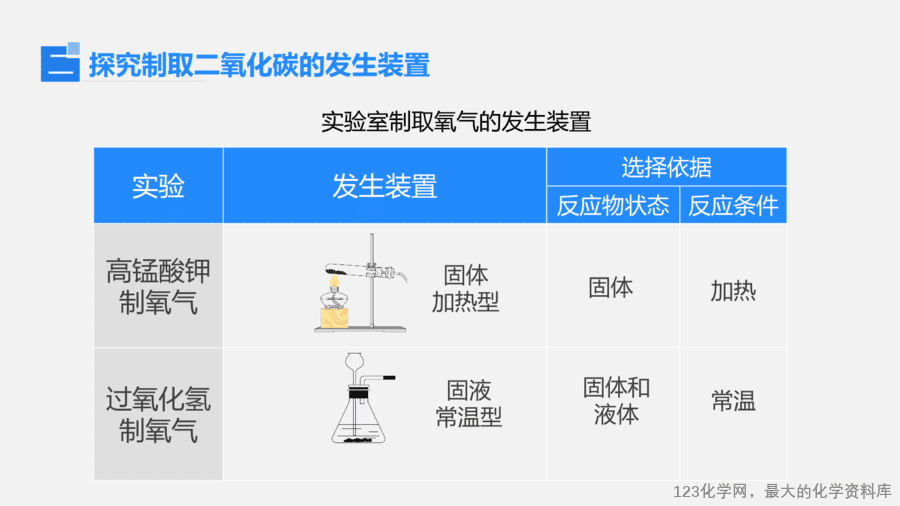 二 探究制取二氧化碳的发生装置

实验室制取氧气的发生装置

| 实验 | 发生装置 | 选择依据 | |
|---|---|---|---|
| | | 反应物状态 | 反应条件 |
| 高锰酸钾制氧气 | 固体加热型 | 固体 | 加热 |
| 过氧化氢制氧气 | 固液常温型 | 固体和液体 | 常温 |

123化学网，最大的化学资料库